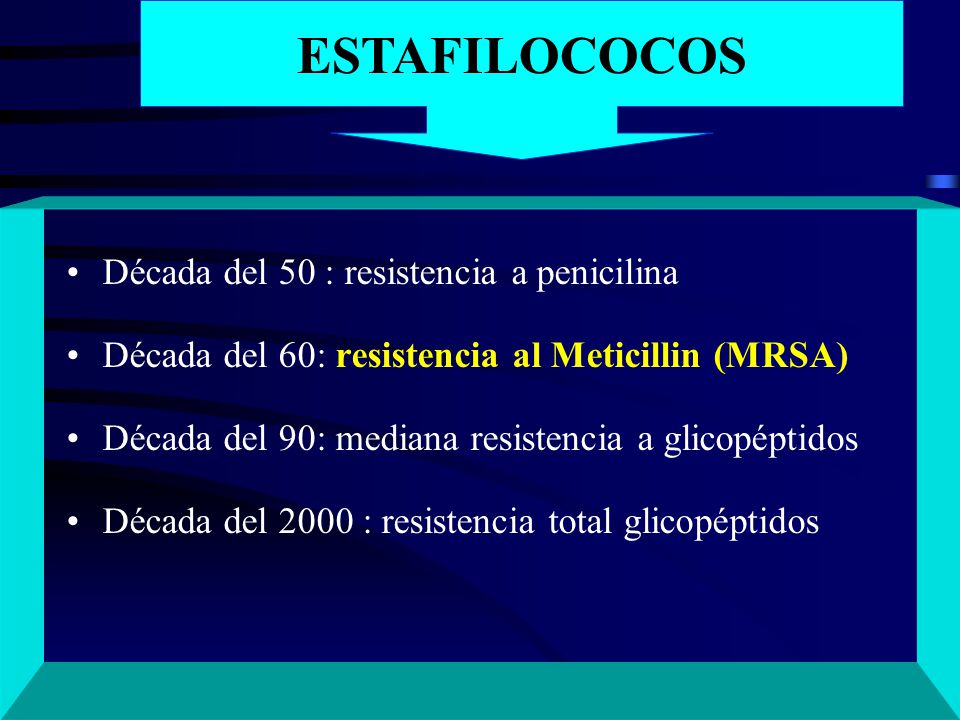 ESTAFILOCOCOS

• Década del 50 : resistencia a penicilina

• Década del 60: resistencia al Meticillin (MRSA)

• Década del 90: mediana resistencia a glicopéptidos

• Década del 2000 : resistencia total glicopéptidos